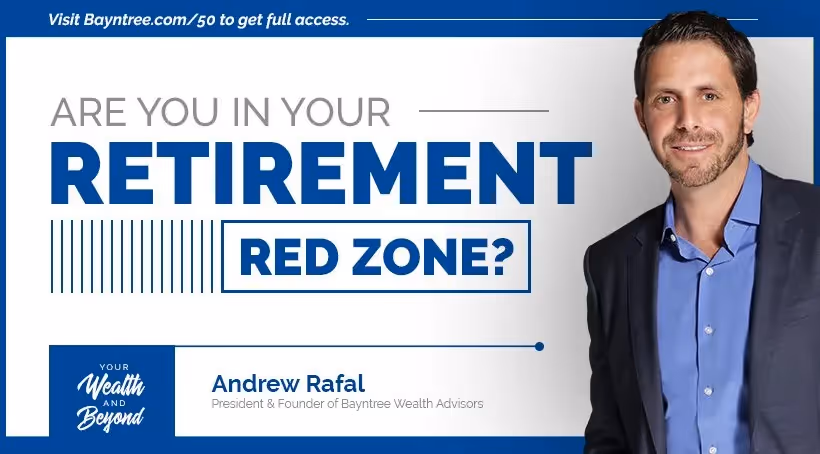 Visit Bayntree.com/50 to get full access.

ARE YOU IN YOUR
RETIREMENT
RED ZONE?

YOUR
Wealth
AND
Beyond

Andrew Rafal
President & Founder of Bayntree Wealth Advisors